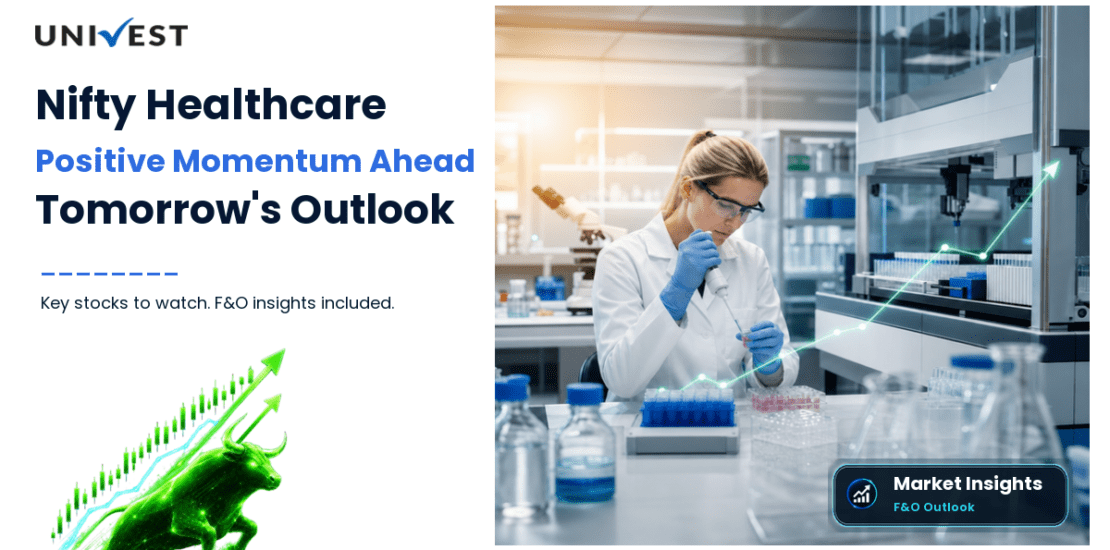 UNIVEST

Nifty Healthcare
Positive Momentum Ahead
Tomorrow's Outlook

Key stocks to watch. F&O insights included.

Market Insights
F&O Outlook